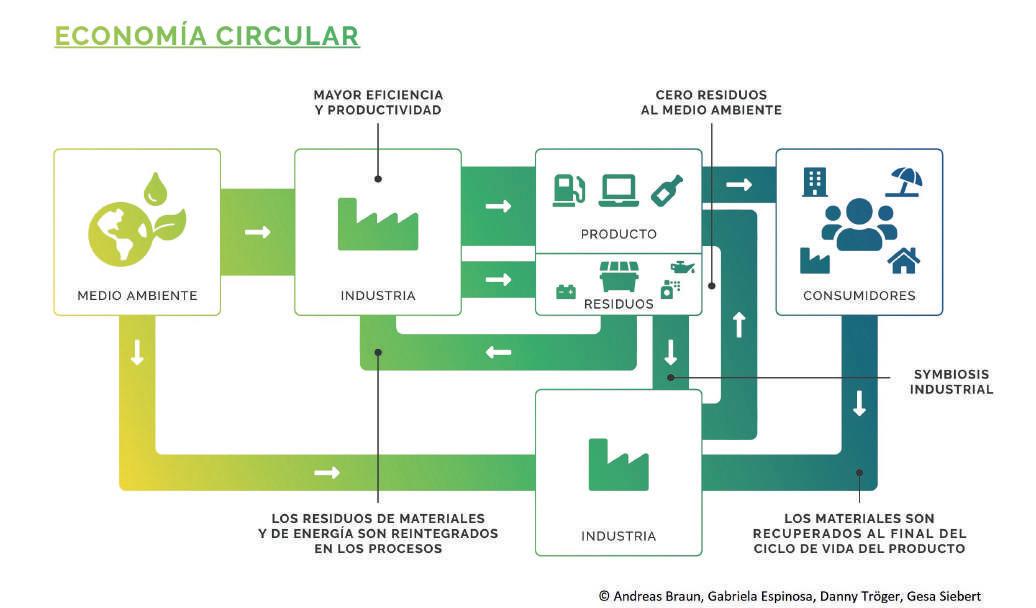 ECONOMÍA CIRCULAR

MAYOR EFICIENCIA Y PRODUCTIVIDAD

CERO RESIDUOS AL MEDIO AMBIENTE

MEDIO AMBIENTE

INDUSTRIA

PRODUCTO

RESIDUOS

CONSUMIDORES

SYMBIOSIS INDUSTRIAL

INDUSTRIA

LOS RESIDUOS DE MATERIALES Y DE ENERGÍA SON REINTEGRADOS EN LOS PROCESOS

LOS MATERIALES SON RECUPERADOS AL FINAL DEL CICLO DE VIDA DEL PRODUCTO

© Andreas Braun, Gabriela Espinosa, Danny Tröger, Gesa Siebert